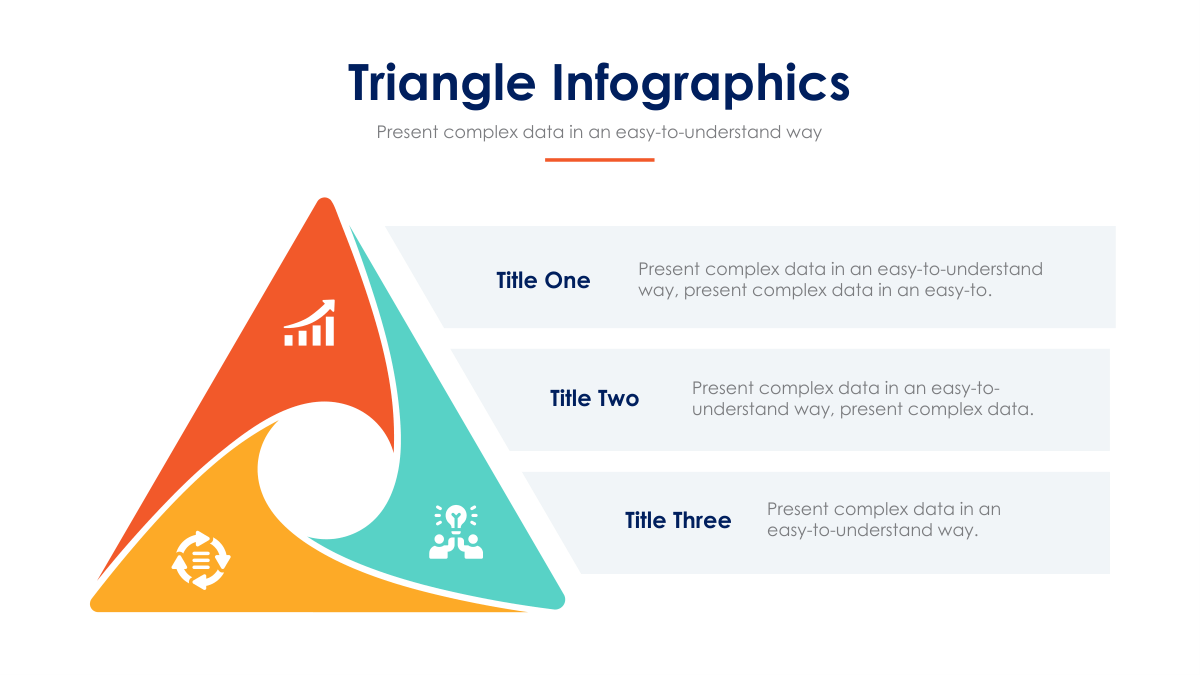 Triangle Infographics

Present complex data in an easy-to-understand way

Title One

Present complex data in an easy-to-understand way, present complex data in an easy-to.

Title Two

Present complex data in an easy-to-understand way, present complex data.

Title Three

Present complex data in an easy-to-understand way.